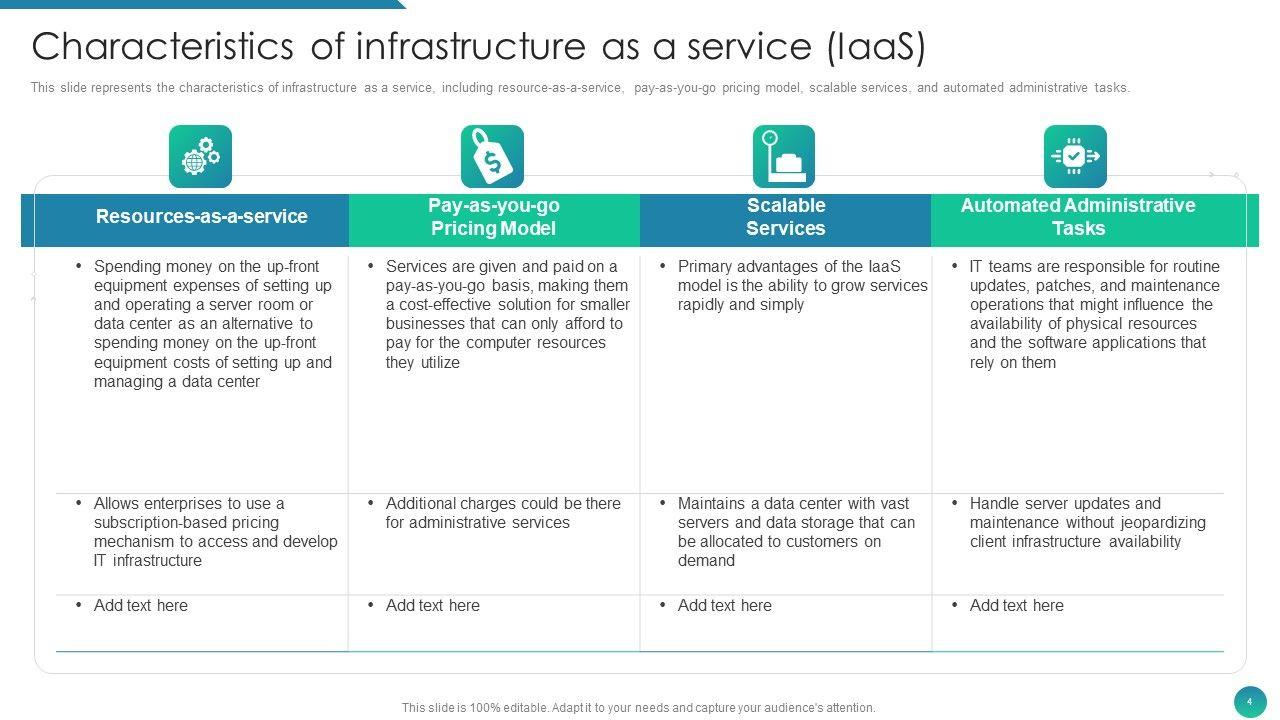 Characteristics of infrastructure as a service (IaaS)

This slide represents the characteristics of infrastructure as a service, including resource-as-a-service, pay-as-you-go pricing model, scalable services, and automated administrative tasks.

| Resources-as-a-service | Pay-as-you-go Pricing Model | Scalable Services | Automated Administrative Tasks |
|---|---|---|---|
| • Spending money on the up-front equipment expenses of setting up and operating a server room or data center as an alternative to spending money on the up-front equipment costs of setting up and managing a data center | • Services are given and paid on a pay-as-you-go basis, making them a cost-effective solution for smaller businesses that can only afford to pay for the computer resources they utilize | • Primary advantages of the IaaS model is the ability to grow services rapidly and simply | • IT teams are responsible for routine updates, patches, and maintenance operations that might influence the availability of physical resources and the software applications that rely on them |
| • Allows enterprises to use a subscription-based pricing mechanism to access and develop IT infrastructure | • Additional charges could be there for administrative services | • Maintains a data center with vast servers and data storage that can be allocated to customers on demand | • Handle server updates and maintenance without jeopardizing client infrastructure availability |
| • Add text here | • Add text here | • Add text here | • Add text here |

This slide is 100% editable. Adapt it to your needs and capture your audience's attention.

4